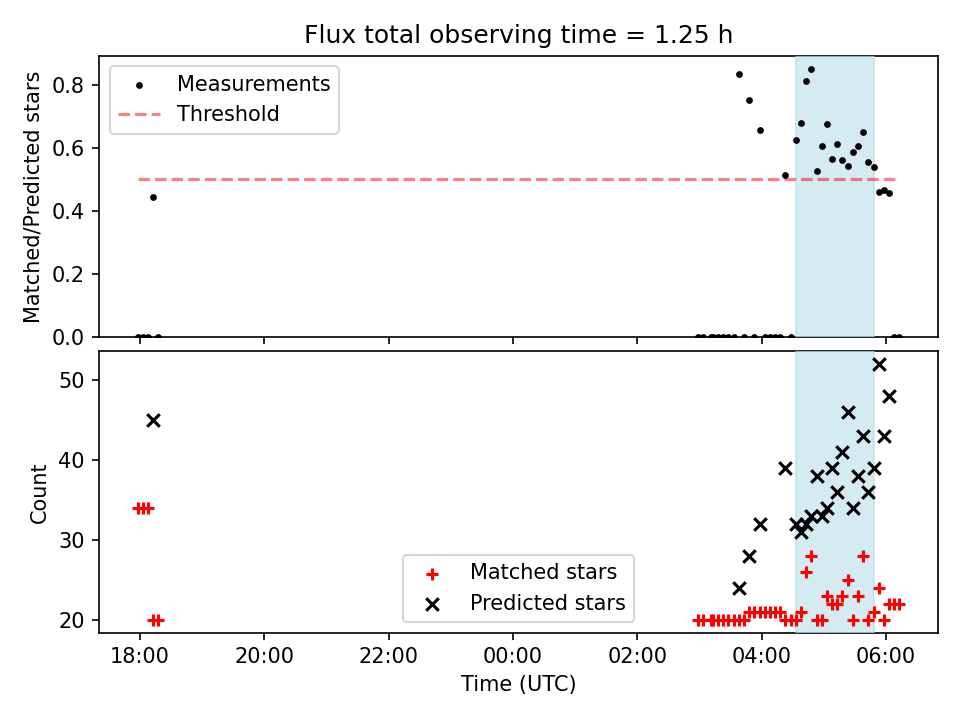 Flux total observing time = 1.25 h

Measurements
Threshold

Matched/Predicted stars

0.8
0.6
0.4
0.2
0.0

Count

50
40
30
20

Matched stars
Predicted stars

18:00
20:00
22:00
00:00
02:00
04:00
06:00

Time (UTC)